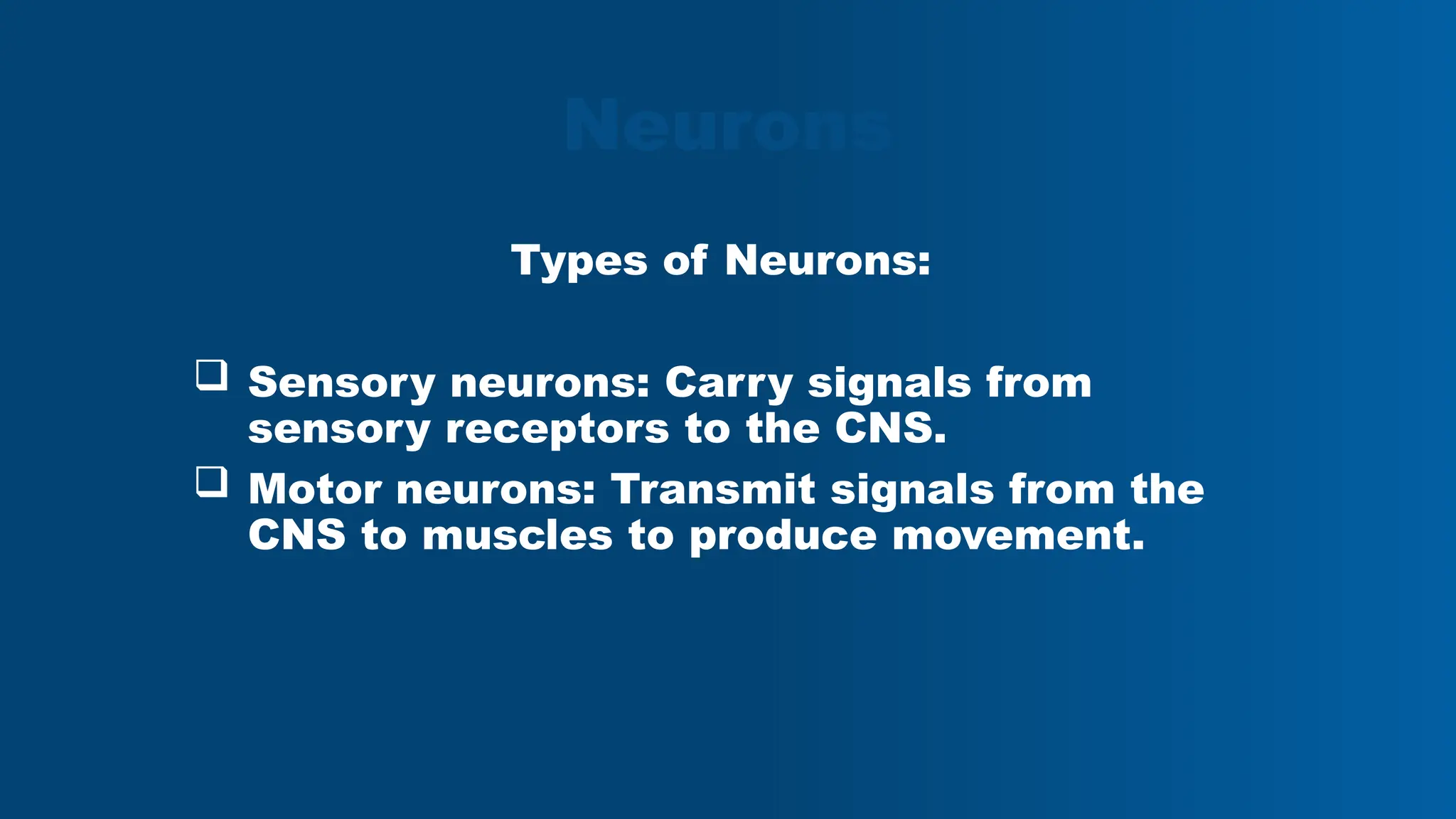 Neurons

Types of Neurons:

❑ Sensory neurons: Carry signals from sensory receptors to the CNS.

❑ Motor neurons: Transmit signals from the CNS to muscles to produce movement.